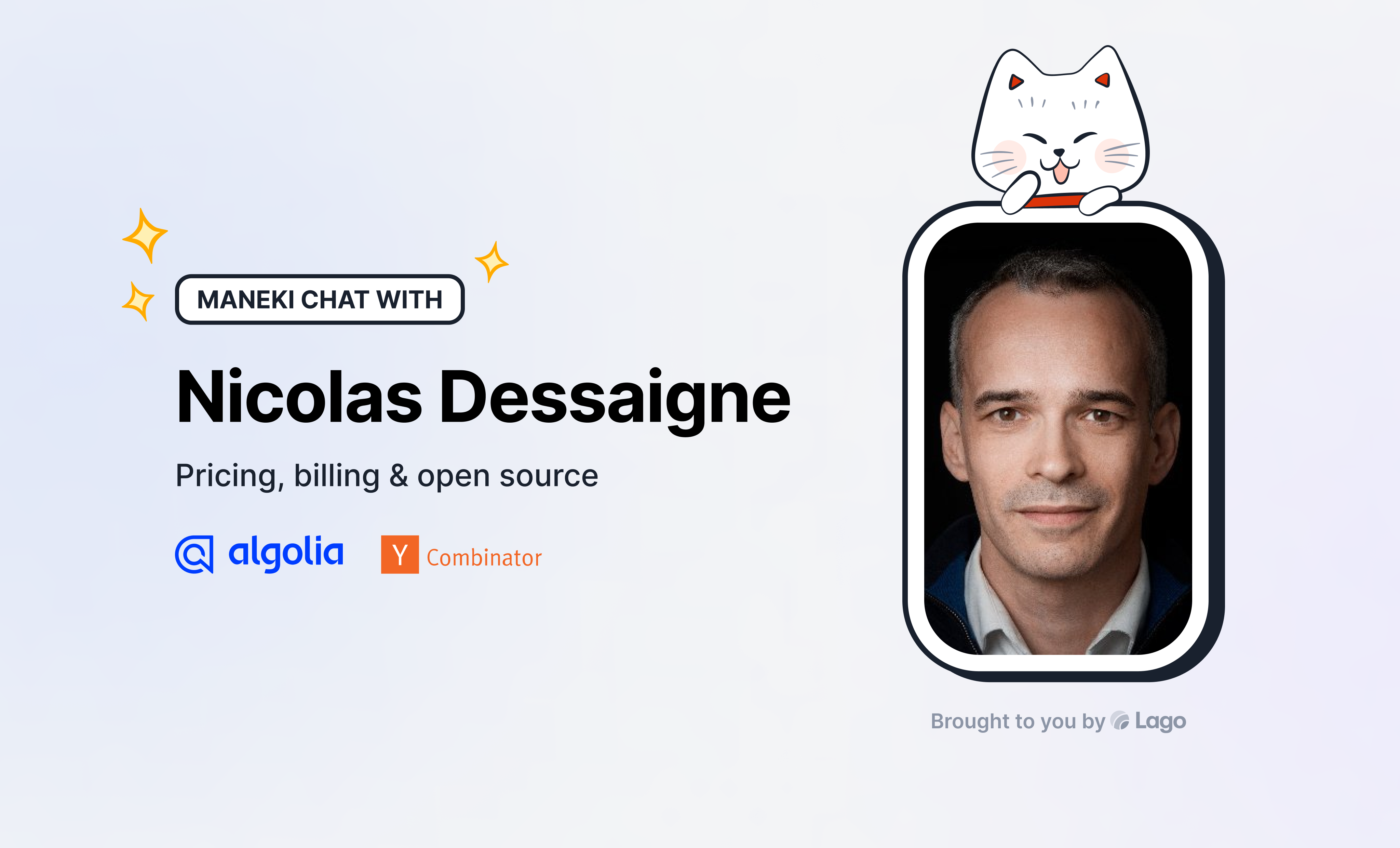 MANEKI CHAT WITH

Nicolas Dessaigne

Pricing, billing & open source

algolia

Y Combinator

Brought to you by Lago